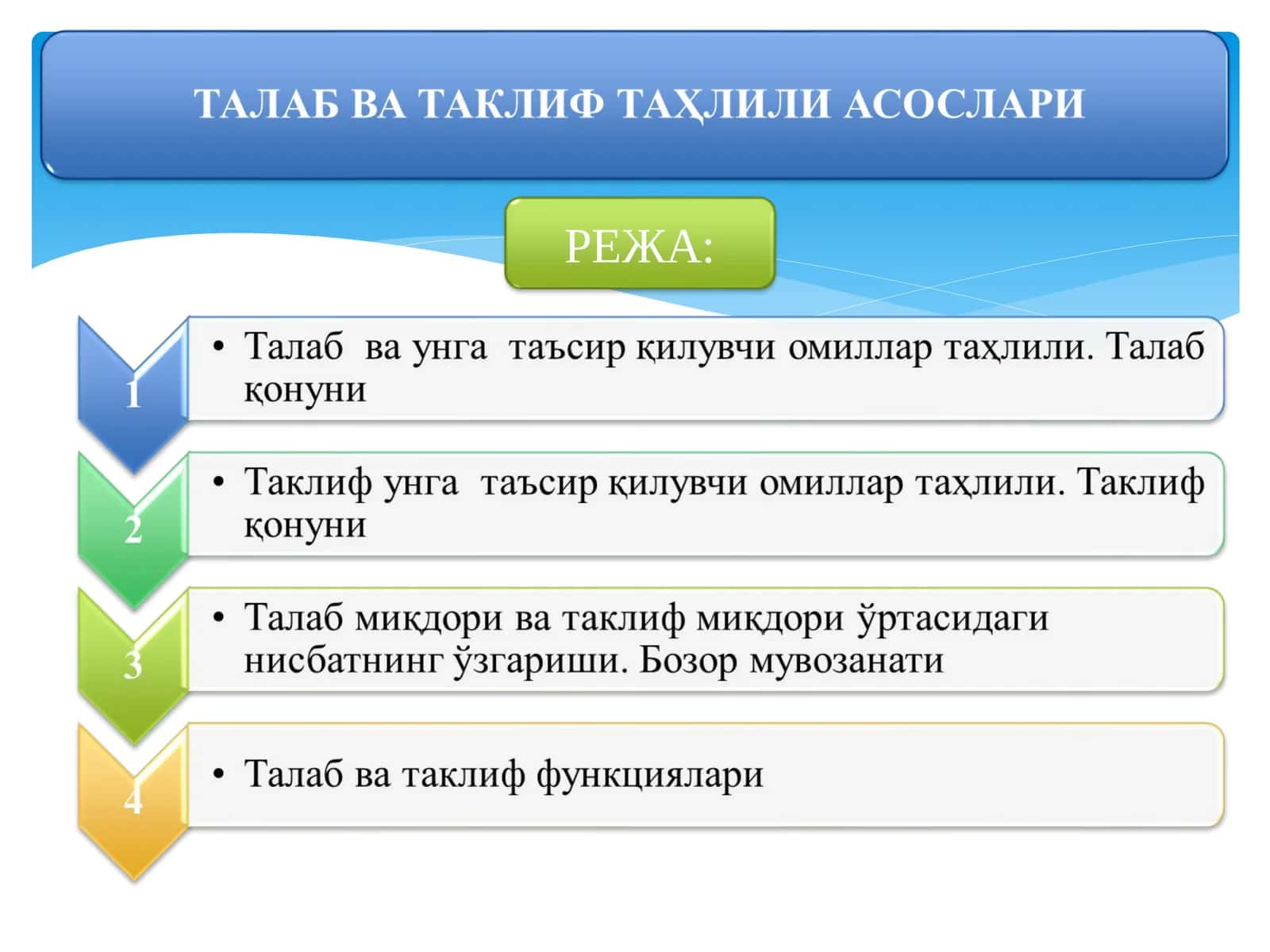 ТАЛАБ ВА ТАКЛИФ ТАҲЛИЛИ АСОСЛАРИ

РЕЖА:

1

• Талаб ва унга таъсир қилувчи омиллар таҳлили. Талаб қонуни

2

• Таклиф унга таъсир қилувчи омиллар таҳлили. Таклиф қонуни

3

• Талаб миқдори ва таклиф миқдори ўртасидаги нисбатнинг ўзгариши. Бозор мувозанати

4

• Талаб ва таклиф функциялари